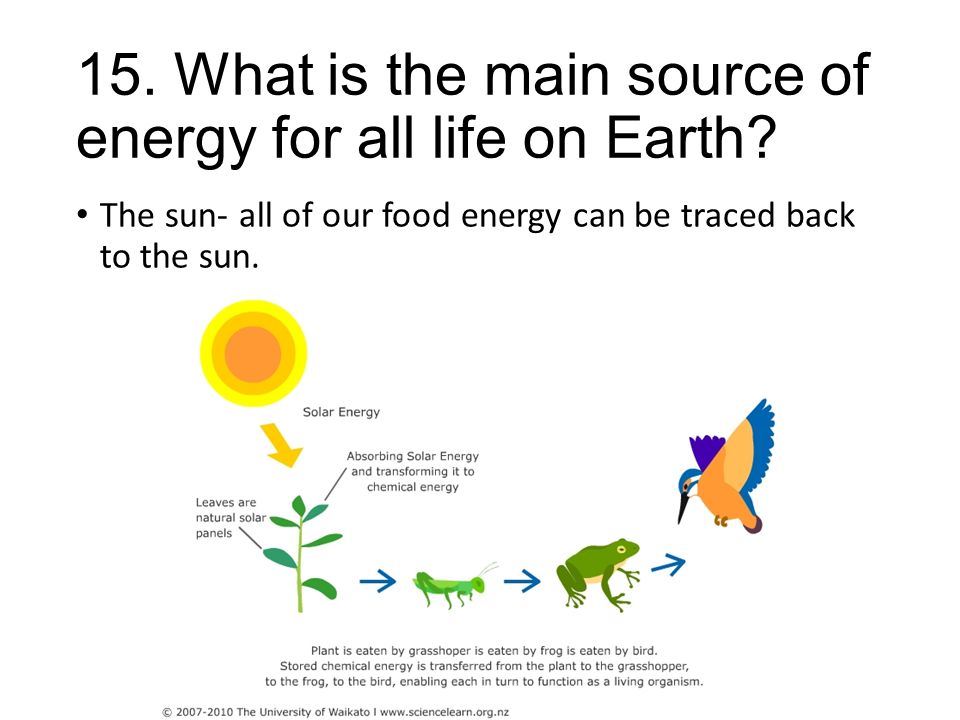 15. What is the main source of energy for all life on Earth?

• The sun- all of our food energy can be traced back to the sun.

Solar Energy

Absorbing Solar Energy and transforming it to chemical energy

Leaves are natural solar panels

Plant is eaten by grasshoper is eaten by frog is eaten by bird.
Stored chemical energy is transferred from the plant to the grasshopper, to the frog, to the bird, enabling each in turn to function as a living organism.

© 2007-2010 The University of Waikato I www.sciencelearn.org.nz